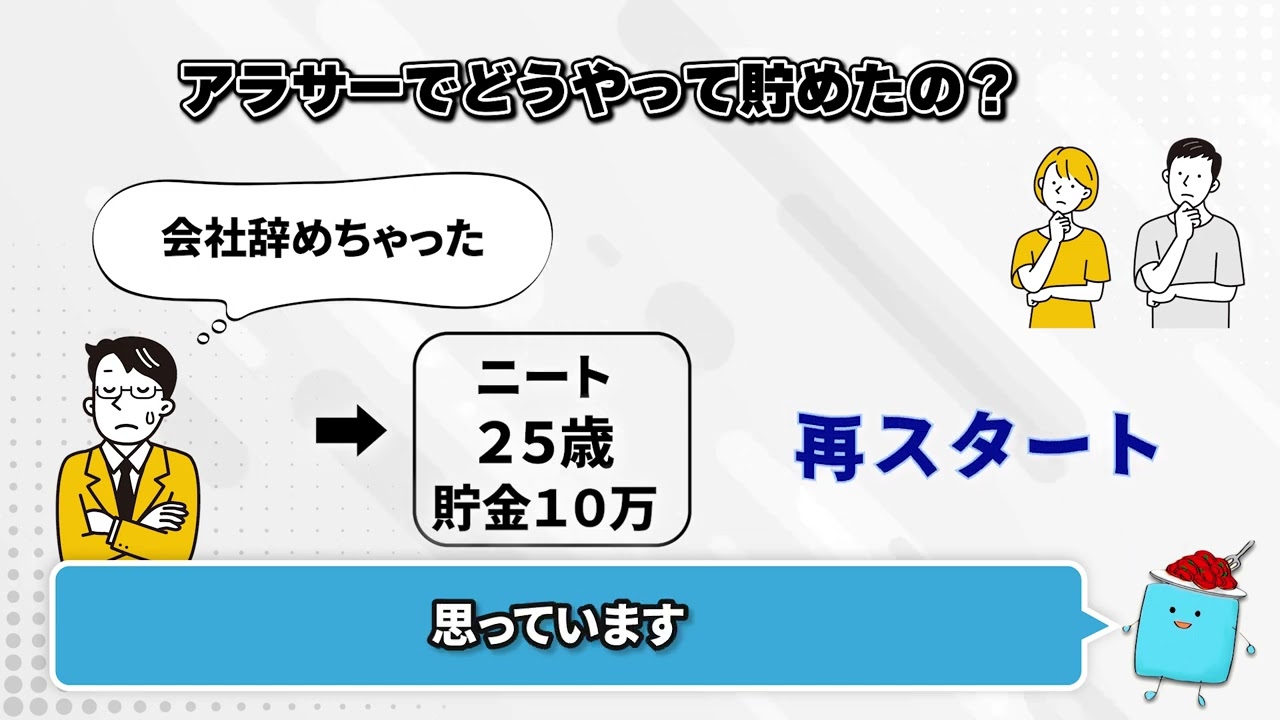 アラサーでどうやって貯めたの？

会社辞めちゃった

ニート
25歳
貯金10万

再スタート

思っています